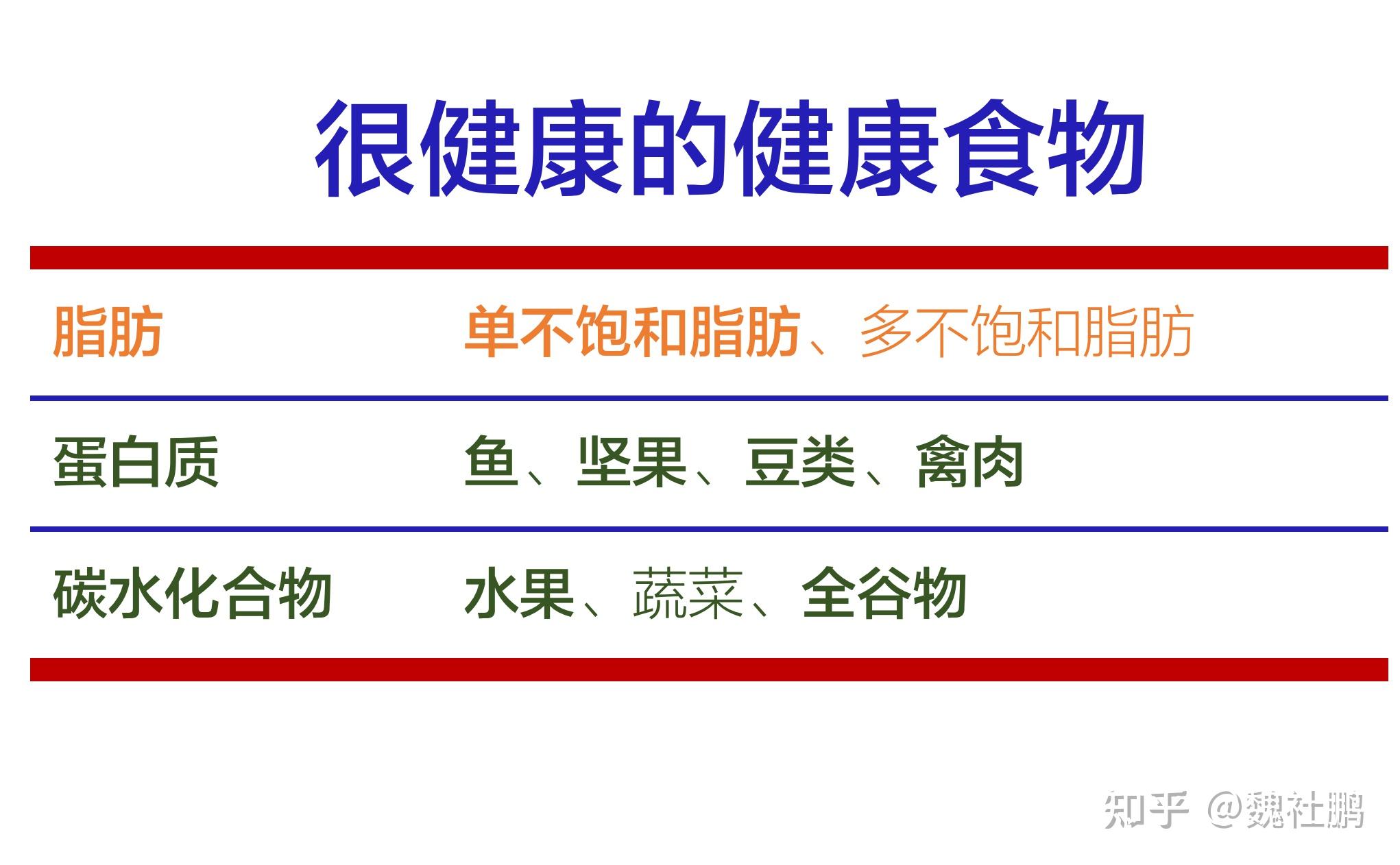 很健康的健康食物

| 脂肪 | 单不饱和脂肪、多不饱和脂肪 |
|---|---|
| 蛋白质 | 鱼、坚果、豆类、禽肉 |
| 碳水化合物 | 水果、蔬菜、全谷物 |

知乎 @魏社鹏